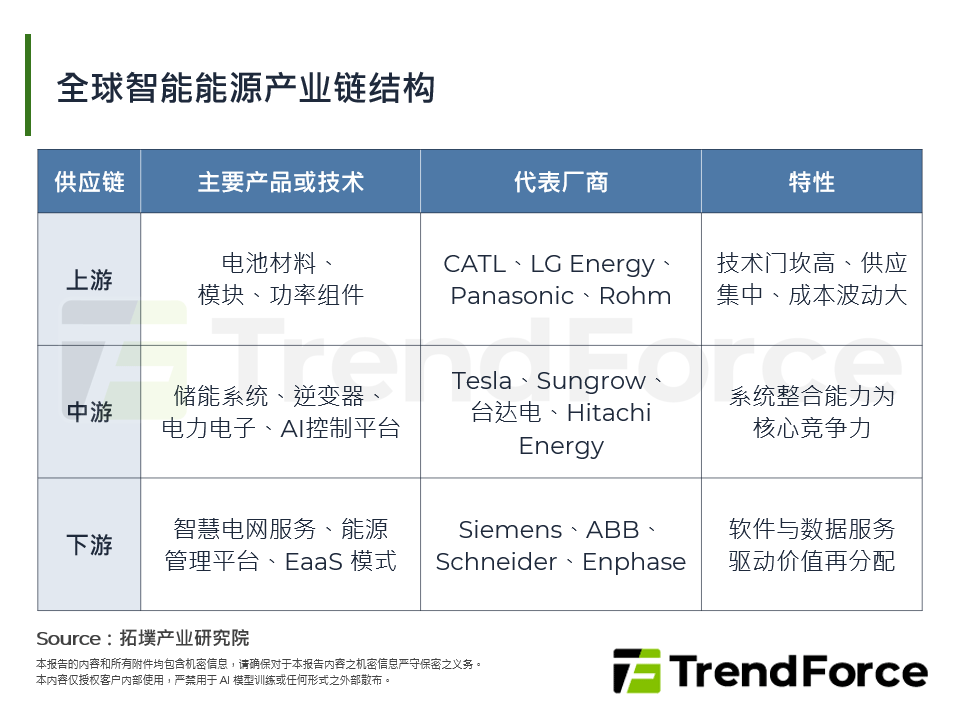 全球智能能源产业链结构

| 供应链 | 主要产品或技术 | 代表厂商 | 特性 |
|---|---|---|---|
| 上游 | 电池材料、模块、功率组件 | CATL、LG Energy、Panasonic、Rohm | 技术门坎高、供应集中、成本波动大 |
| 中游 | 储能系统、逆变器、电力电子、AI控制平台 | Tesla、Sungrow、台达电、Hitachi Energy | 系统整合能力为核心竞争力 |
| 下游 | 智慧电网服务、能源管理平台、EaaS 模式 | Siemens、ABB、Schneider、Enphase | 软件与数据服务驱动价值再分配 |

TrendForce

Source：拓墣产业研究院

本报告的内容和所有附件均包含机密信息，请确保对于本报告内容之机密信息严守保密之义务。
本内容仅授权客户内部使用，严禁用于 AI 模型训练或任何形式之外部散布。

TrendForce